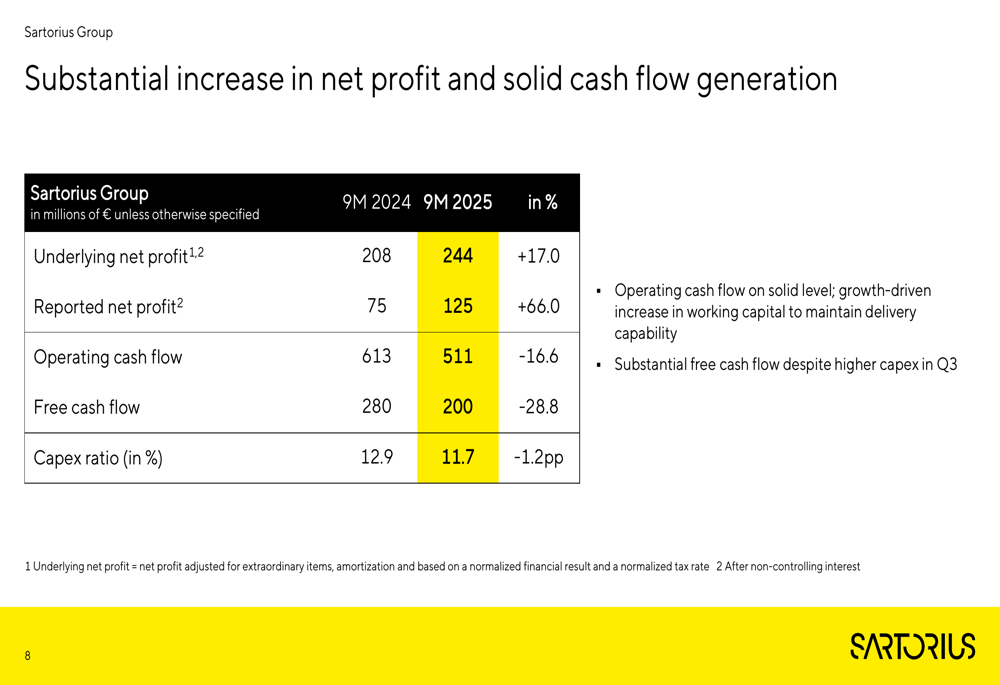 Sartorius Group

Substantial increase in net profit and solid cash flow generation

| Sartorius Group in millions of € unless otherwise specified | 9M 2024 | 9M 2025 | in % |
|---|---|---|---|
| Underlying net profit$^{1,2}$ | 208 | 244 | +17.0 |
| Reported net profit$^{2}$ | 75 | 125 | +66.0 |
| Operating cash flow | 613 | 511 | -16.6 |
| Free cash flow | 280 | 200 | -28.8 |
| Capex ratio (in %) | 12.9 | 11.7 | -1.2pp |

▪ Operating cash flow on solid level; growth-driven increase in working capital to maintain delivery capability

▪ Substantial free cash flow despite higher capex in Q3

1 Underlying net profit = net profit adjusted for extraordinary items, amortization and based on a normalized financial result and a normalized tax rate 2 After non-controlling interest

8

SARTORIUS